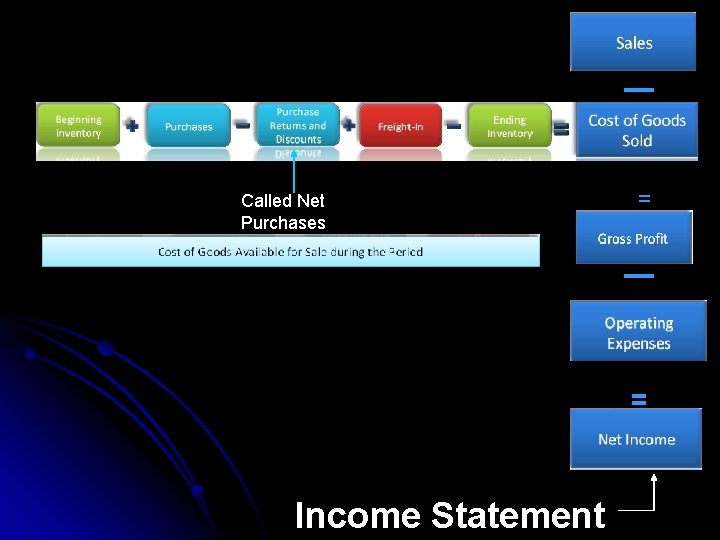 Sales

—

Beginning Inventory + Purchases − Purchase Returns and Discounts + Freight-In − Ending Inventory = Cost of Goods Sold

Called Net Purchases

Cost of Goods Available for Sale during the Period

=

Gross Profit

—

Operating Expenses

=

Net Income

Income Statement